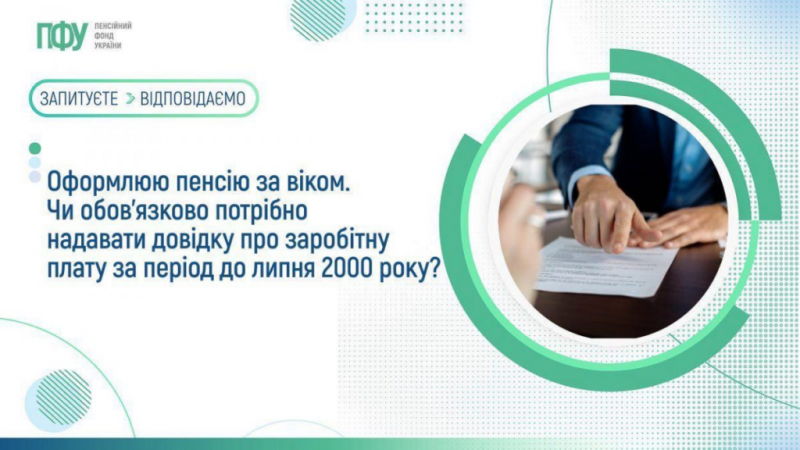 ПФУ ПЕНСІЙНИЙ ФОНД УКРАЇНИ

ЗАПИТУЄТЕ > ВІДПОВІДАЄМО

Оформлюю пенсію за віком. Чи обов'язково потрібно надавати довідку про заробітну плату за період до липня 2000 року?